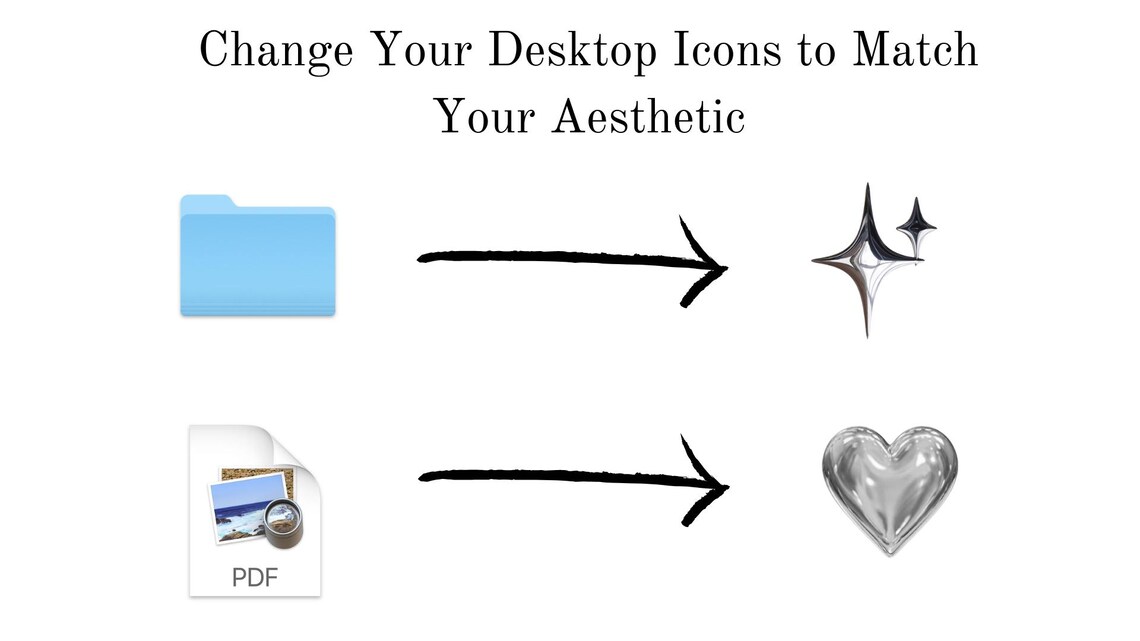 Change Your Desktop Icons to Match Your Aesthetic

PDF